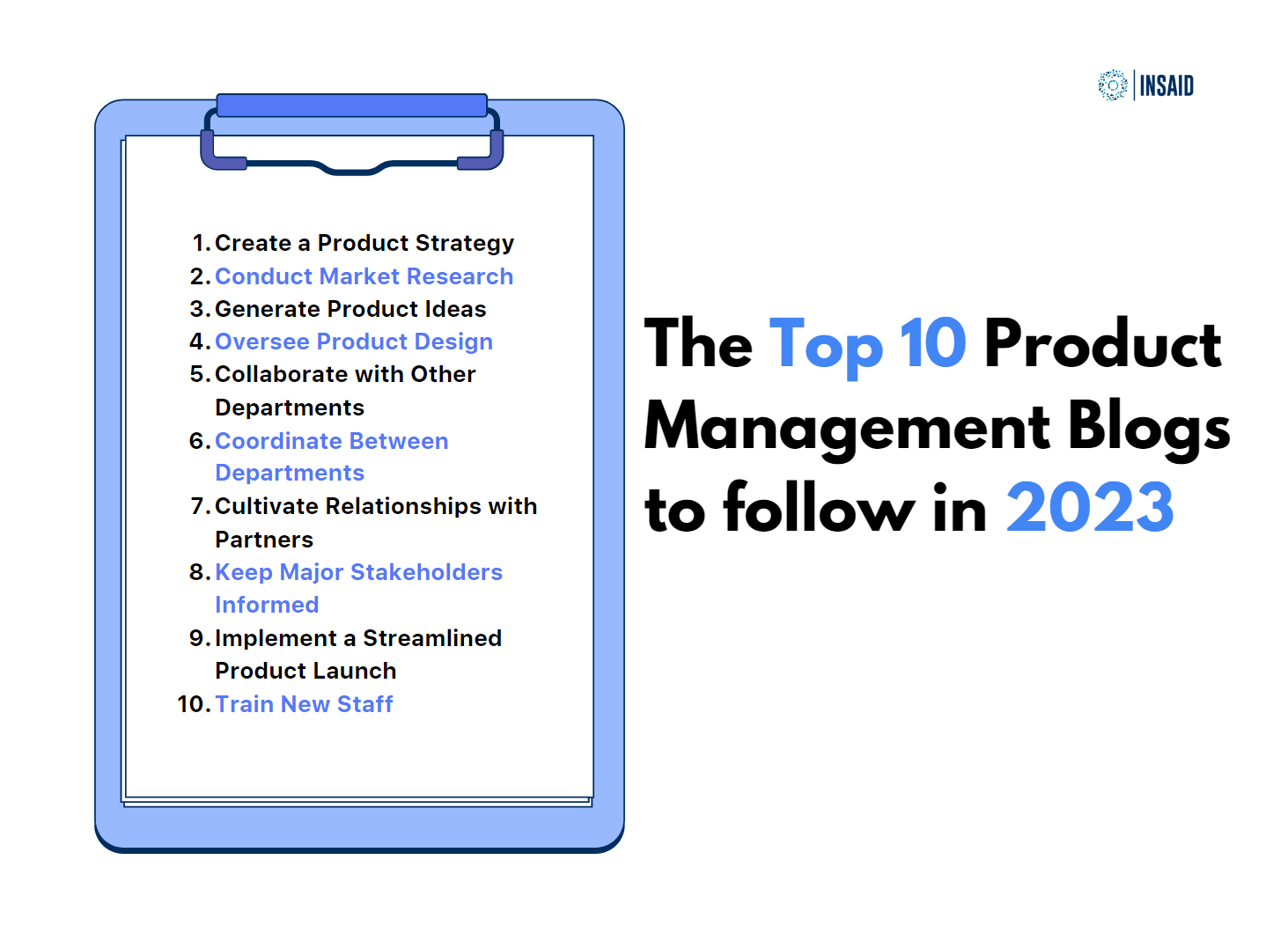 INSAID

1. Create a Product Strategy
2. Conduct Market Research
3. Generate Product Ideas
4. Oversee Product Design
5. Collaborate with Other Departments
6. Coordinate Between Departments
7. Cultivate Relationships with Partners
8. Keep Major Stakeholders Informed
9. Implement a Streamlined Product Launch
10. Train New Staff

The Top 10 Product Management Blogs to follow in 2023